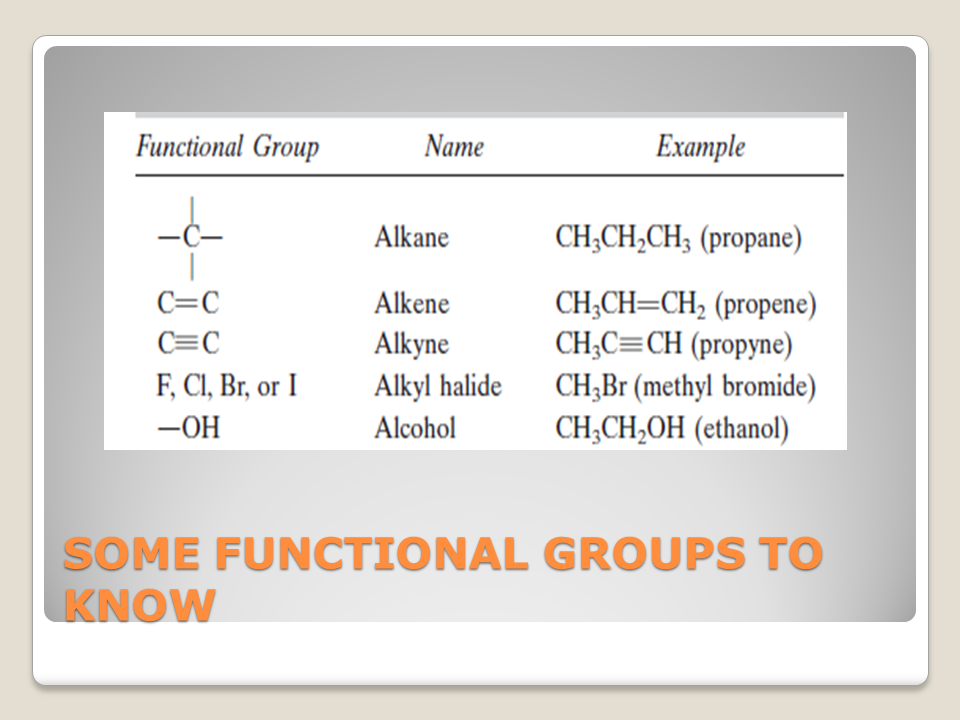 | Functional Group | Name | Example |
|---|---|---|
| $-\overset{|}{\underset{|}{C}}-$ | Alkane | $CH_3CH_2CH_3$ (propane) |
| $C=C$ | Alkene | $CH_3CH=CH_2$ (propene) |
| $C\equiv C$ | Alkyne | $CH_3C\equiv CH$ (propyne) |
| F, Cl, Br, or I | Alkyl halide | $CH_3Br$ (methyl bromide) |
| $-OH$ | Alcohol | $CH_3CH_2OH$ (ethanol) |

SOME FUNCTIONAL GROUPS TO KNOW